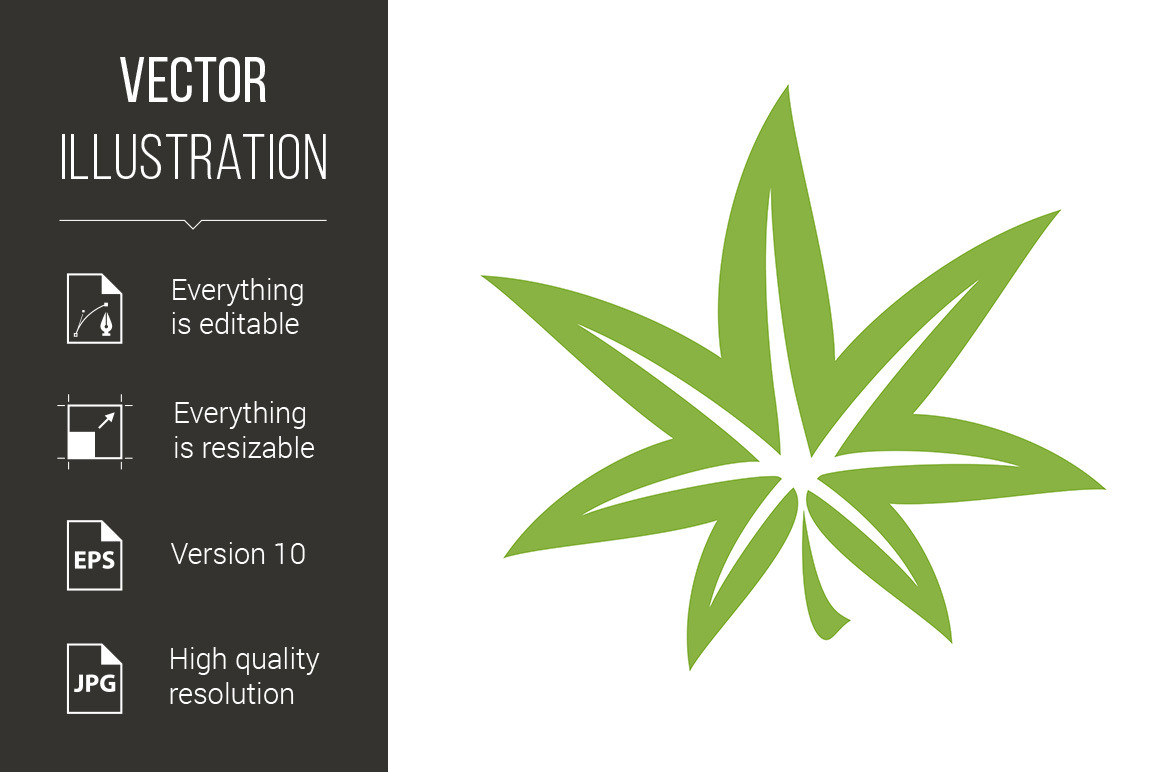 VECTOR
ILLUSTRATION

Everything is editable

Everything is resizable

EPS

Version 10

JPG

High quality resolution